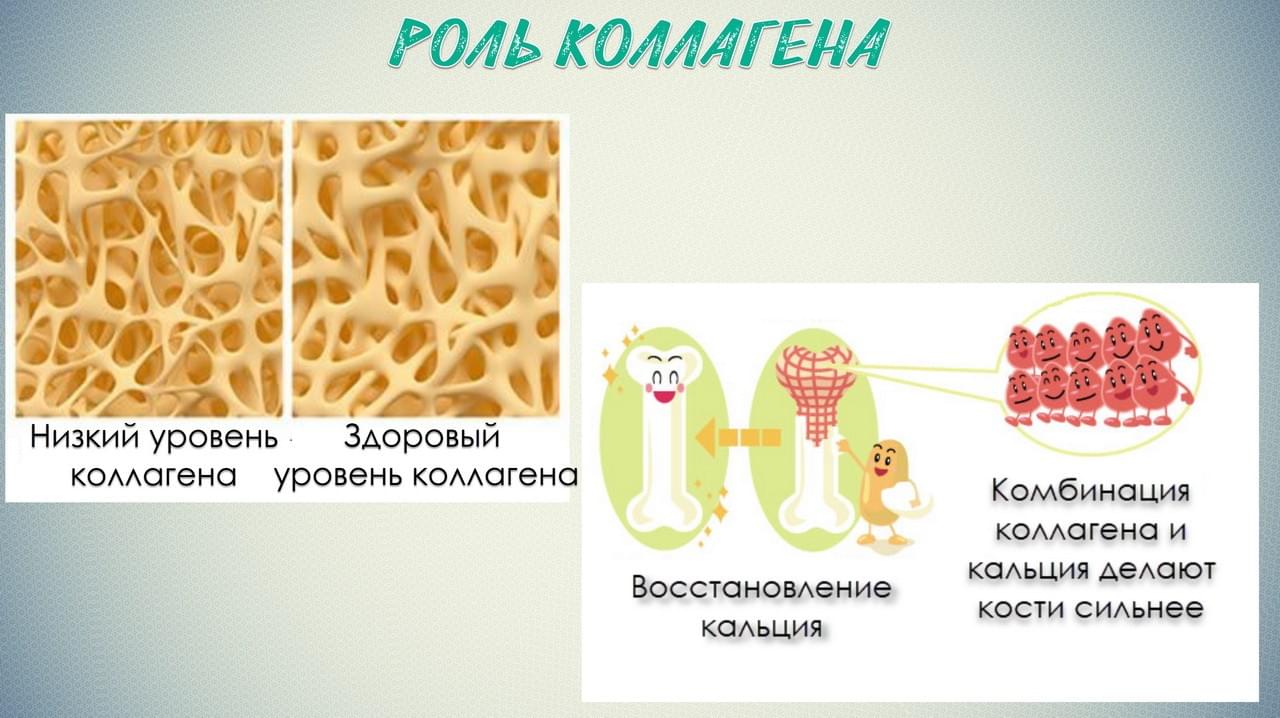 РОЛЬ КОЛЛАГЕНА

Низкий уровень коллагена

Здоровый уровень коллагена

Восстановление кальция

Комбинация коллагена и кальция делают кости сильнее